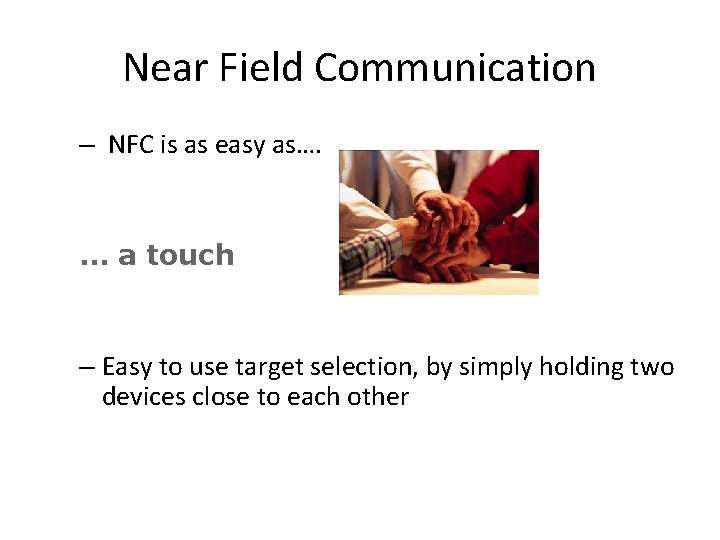 Near Field Communication

– NFC is as easy as….

… a touch

– Easy to use target selection, by simply holding two devices close to each other